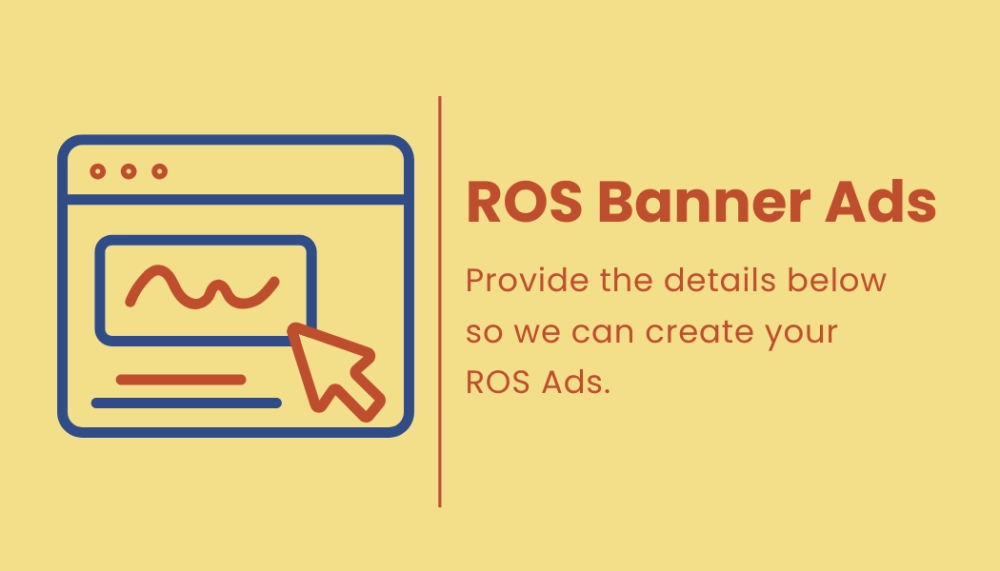 ROS Banner Ads

Provide the details below so we can create your ROS Ads.